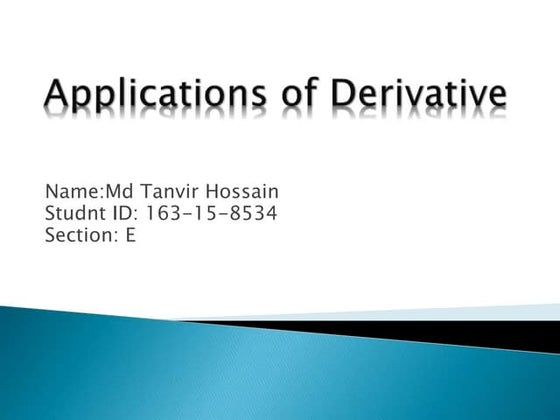 Applications of Derivative

Name:Md Tanvir Hossain
Studnt ID: 163-15-8534
Section: E